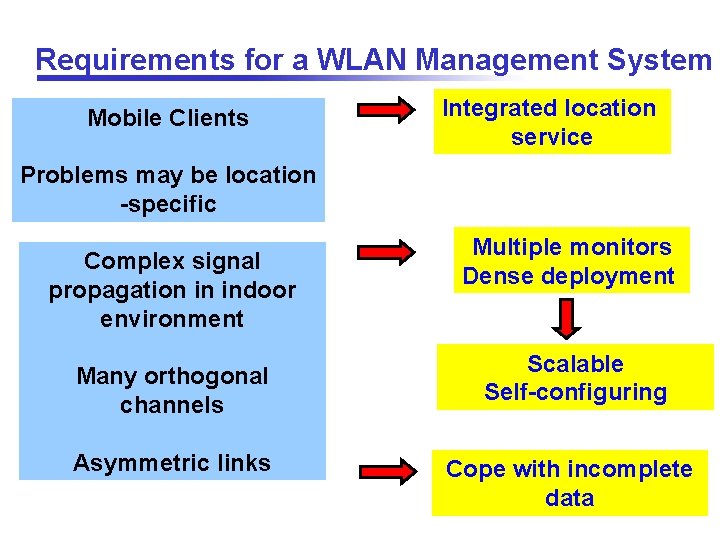 Requirements for a WLAN Management System

Mobile Clients

Problems may be location -specific

Integrated location service

Complex signal propagation in indoor environment

Many orthogonal channels

Asymmetric links

Multiple monitors
Dense deployment

Scalable
Self-configuring

Cope with incomplete data